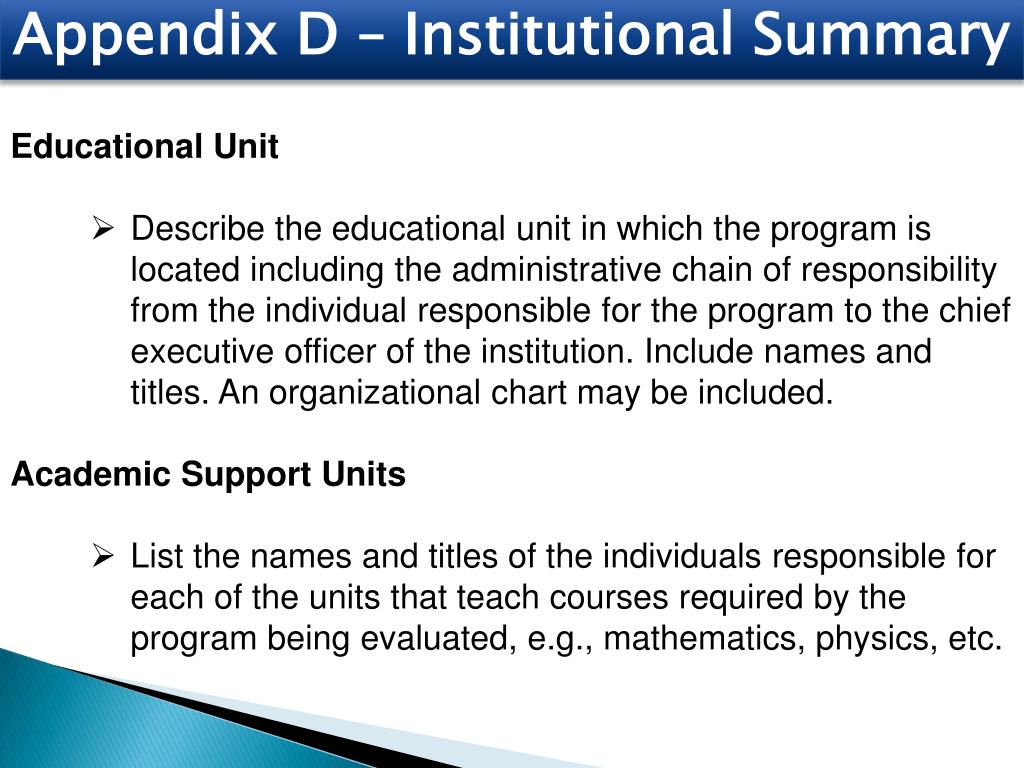 Appendix D – Institutional Summary

Educational Unit

➢ Describe the educational unit in which the program is located including the administrative chain of responsibility from the individual responsible for the program to the chief executive officer of the institution. Include names and titles. An organizational chart may be included.

Academic Support Units

➢ List the names and titles of the individuals responsible for each of the units that teach courses required by the program being evaluated, e.g., mathematics, physics, etc.